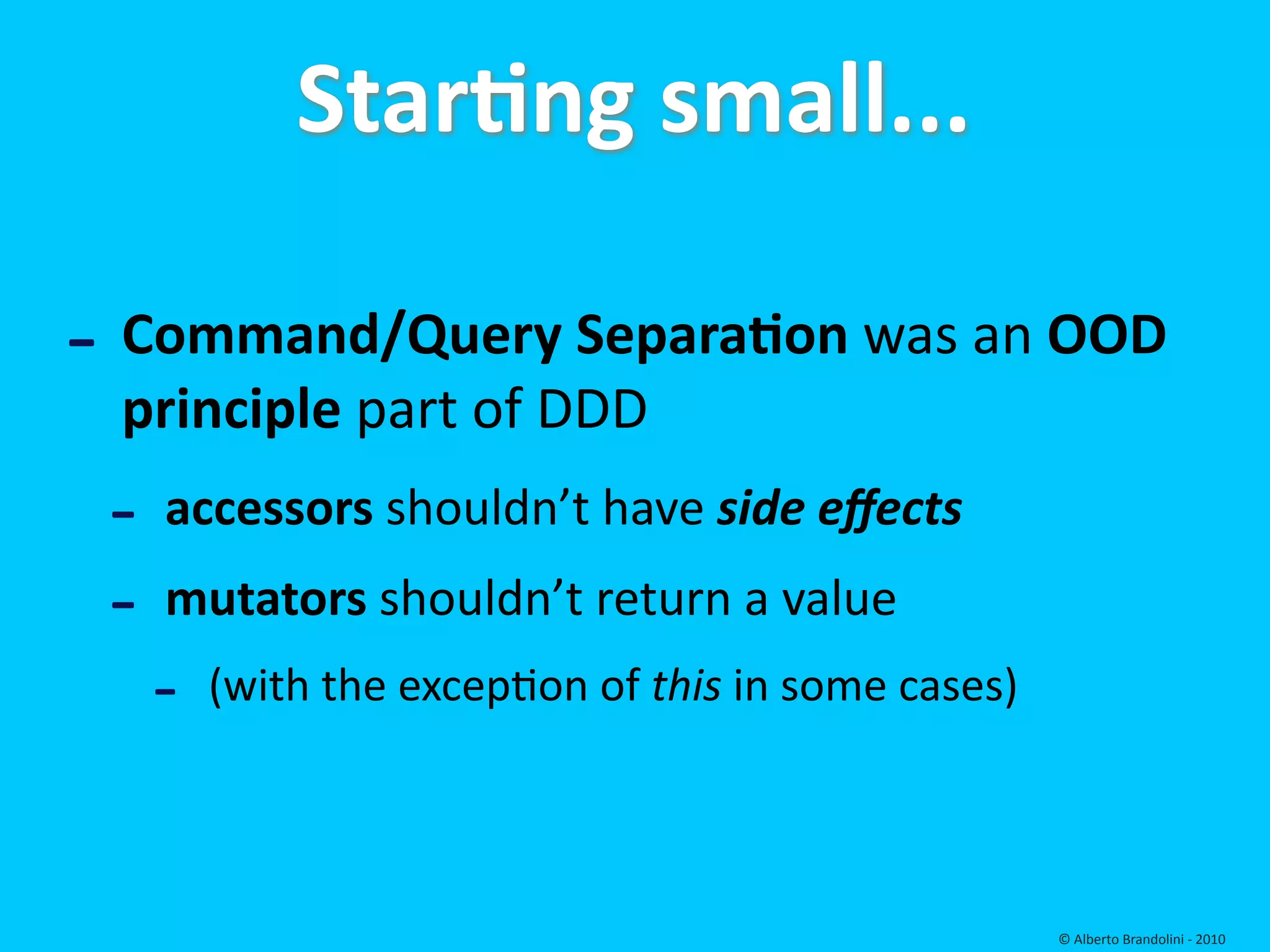 Starting small...

– Command/Query Separation was an OOD principle part of DDD

– accessors shouldn’t have side effects

– mutators shouldn’t return a value

– (with the exception of this in some cases)

© Alberto Brandolini - 2010